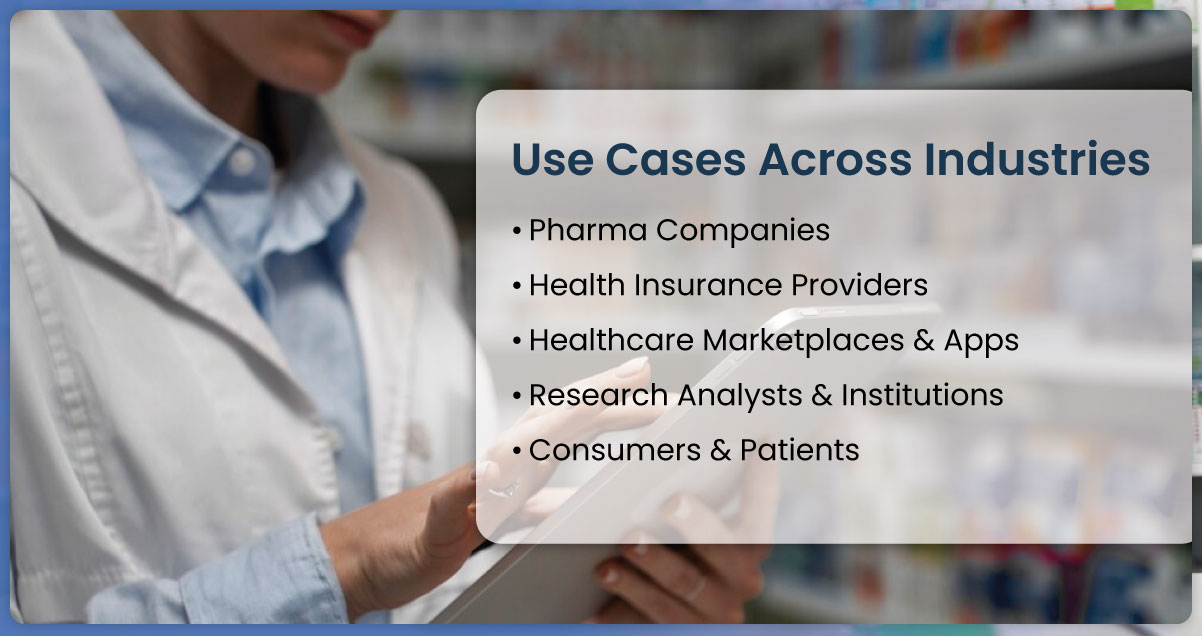 Use Cases Across Industries

• Pharma Companies
• Health Insurance Providers
• Healthcare Marketplaces & Apps
• Research Analysts & Institutions
• Consumers & Patients